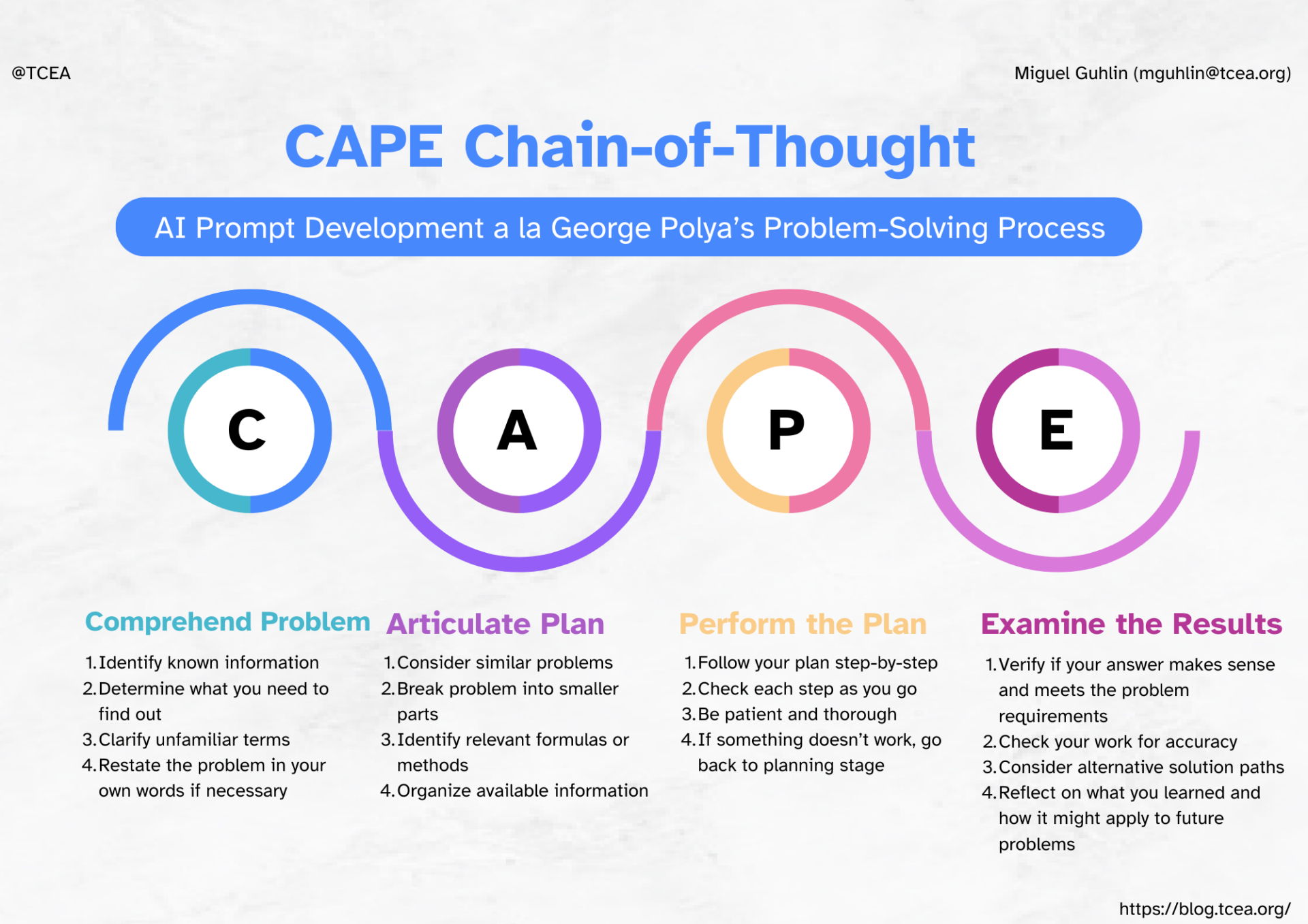 @TCEA

Miguel Guhlin (mguhlin@tcea.org)

CAPE Chain-of-Thought

AI Prompt Development a la George Polya's Problem-Solving Process

C

A

P

E

Comprehend Problem

1. Identify known information
2. Determine what you need to find out
3. Clarify unfamiliar terms
4. Restate the problem in your own words if necessary

Articulate Plan

1. Consider similar problems
2. Break problem into smaller parts
3. Identify relevant formulas or methods
4. Organize available information

Perform the Plan

1. Follow your plan step-by-step
2. Check each step as you go
3. Be patient and thorough
4. If something doesn't work, go back to planning stage

Examine the Results

1. Verify if your answer makes sense and meets the problem requirements
2. Check your work for accuracy
3. Consider alternative solution paths
4. Reflect on what you learned and how it might apply to future problems

https://blog.tcea.org/